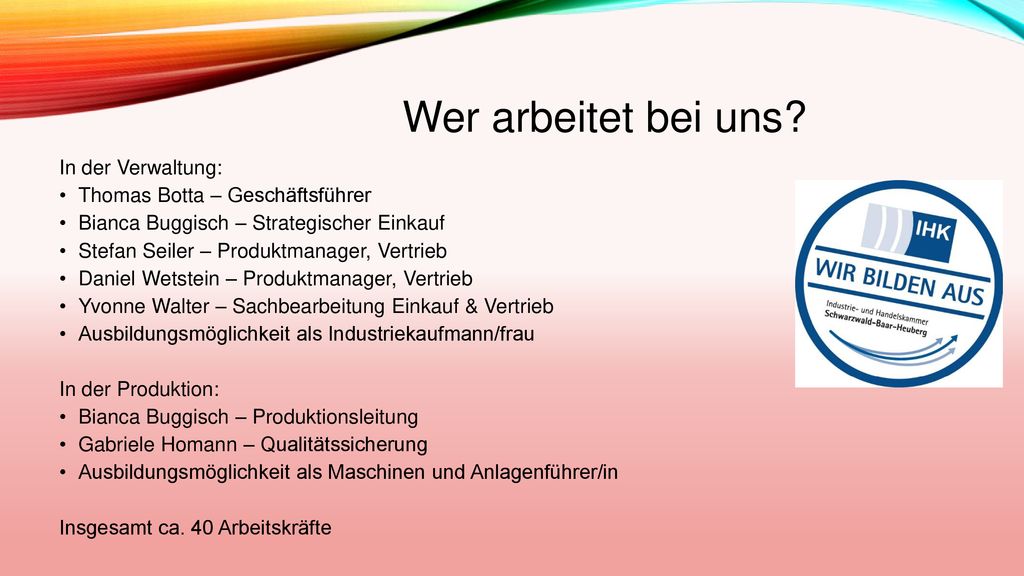 Wer arbeitet bei uns?

In der Verwaltung:
• Thomas Botta – Geschäftsführer
• Bianca Buggisch – Strategischer Einkauf
• Stefan Seiler – Produktmanager, Vertrieb
• Daniel Wetstein – Produktmanager, Vertrieb
• Yvonne Walter – Sachbearbeitung Einkauf & Vertrieb
• Ausbildungsmöglichkeit als Industriekaufmann/frau

In der Produktion:
• Bianca Buggisch – Produktionsleitung
• Gabriele Homann – Qualitätssicherung
• Ausbildungsmöglichkeit als Maschinen und Anlagenführer/in

Insgesamt ca. 40 Arbeitskräfte

IHK
WIR BILDEN AUS
Industrie- und Handelskammer
Schwarzwald-Baar-Heuberg